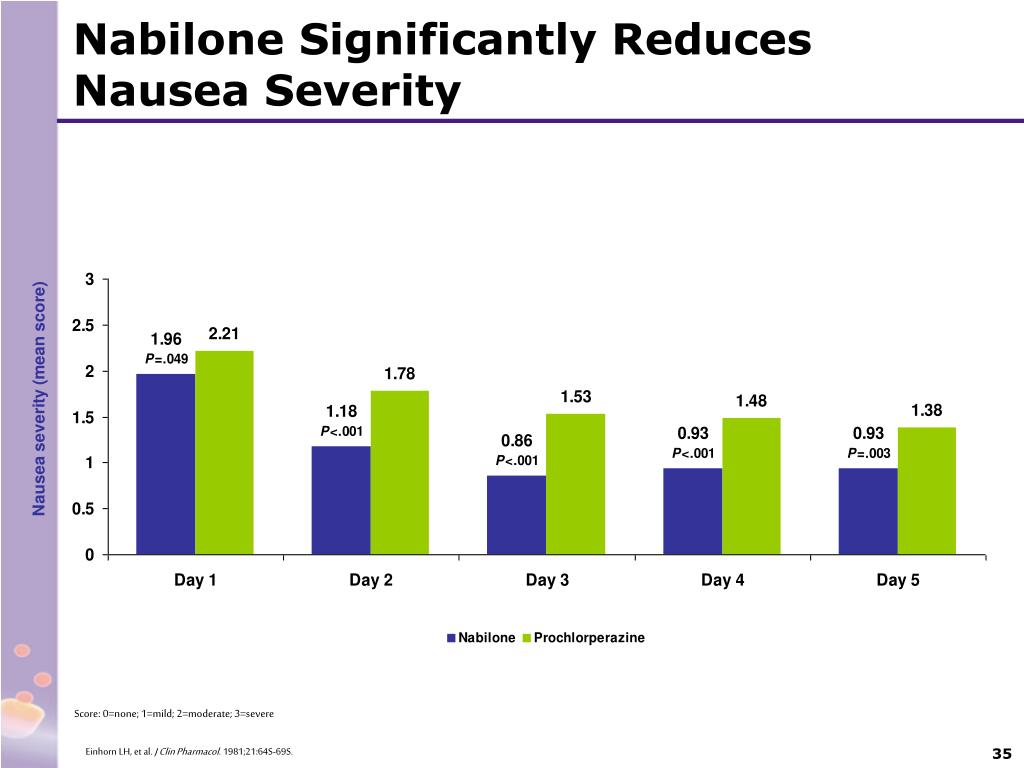 Nabilone Significantly Reduces Nausea Severity

Nausea severity (mean score)

3
2.5
2
1.5
1
0.5
0

1.96
P=.049
2.21

1.18
P<.001
1.78

0.86
P<.001
1.53

0.93
P<.001
1.48

0.93
P=.003
1.38

Day 1
Day 2
Day 3
Day 4
Day 5

Nabilone
Prochlorperazine

Score: 0=none; 1=mild; 2=moderate; 3=severe

Einhorn LH, et al. J Clin Pharmacol. 1981;21:64S-69S.

35